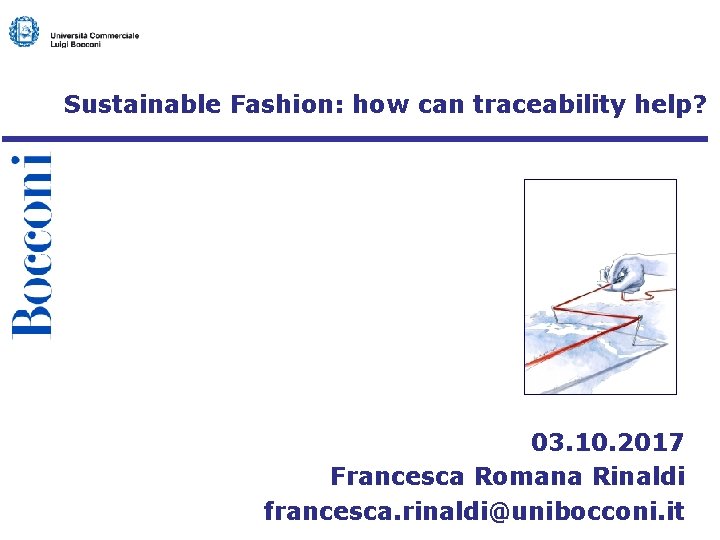 Università Commerciale
Luigi Bocconi

Sustainable Fashion: how can traceability help?

Bocconi

03.10.2017
Francesca Romana Rinaldi
francesca.rinaldi@unibocconi.it